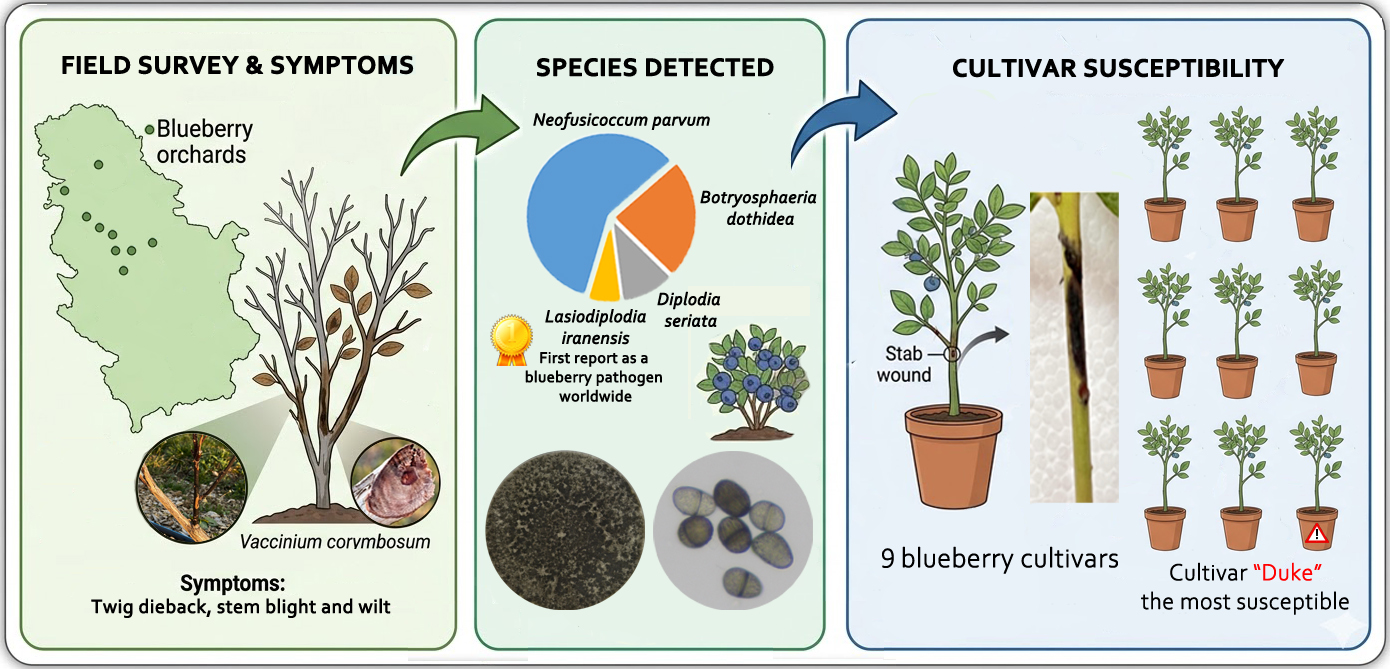 FIELD SURVEY & SYMPTOMS

Blueberry orchards

Vaccinium corymbosum

Symptoms:
Twig dieback, stem blight and wilt

SPECIES DETECTED

Neofusicoccum parvum

Botryosphaeria dothidea

Diplodia seriata

Lasiodiplodia iranensis
First report as a blueberry pathogen worldwide

CULTIVAR SUSCEPTIBILITY

Stab wound

9 blueberry cultivars

Cultivar "Duke" the most susceptible